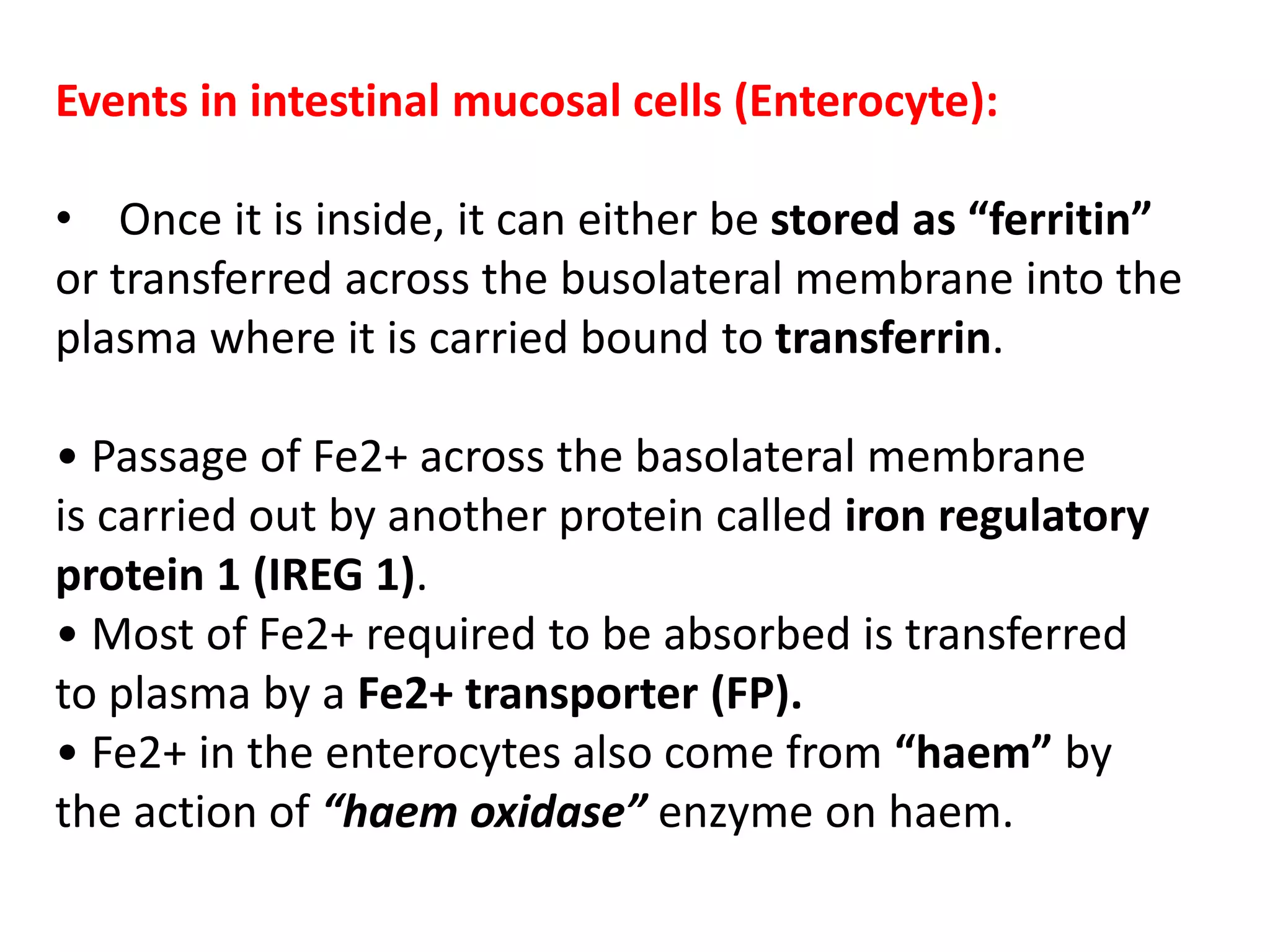 Events in intestinal mucosal cells (Enterocyte):

• Once it is inside, it can either be stored as “ferritin” or transferred across the busolateral membrane into the plasma where it is carried bound to transferrin.

• Passage of Fe2+ across the basolateral membrane is carried out by another protein called iron regulatory protein 1 (IREG 1).
• Most of Fe2+ required to be absorbed is transferred to plasma by a Fe2+ transporter (FP).
• Fe2+ in the enterocytes also come from “haem” by the action of “haem oxidase” enzyme on haem.